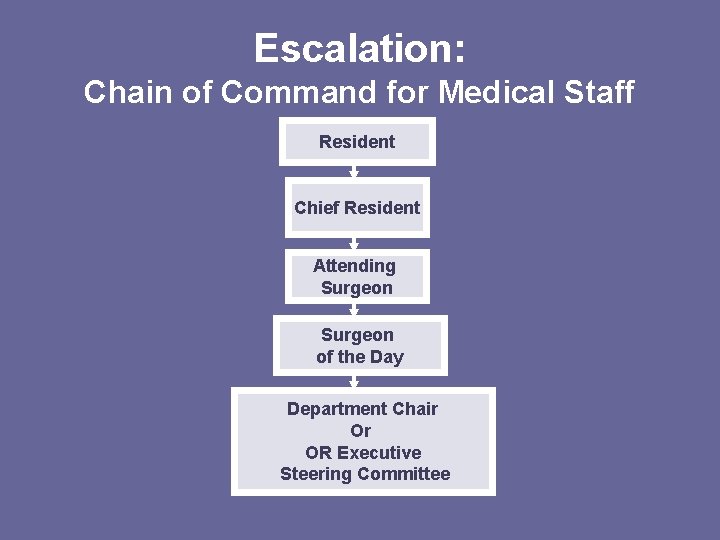 Escalation:
Chain of Command for Medical Staff

Resident

Chief Resident

Attending Surgeon

Surgeon of the Day

Department Chair
Or
OR Executive Steering Committee